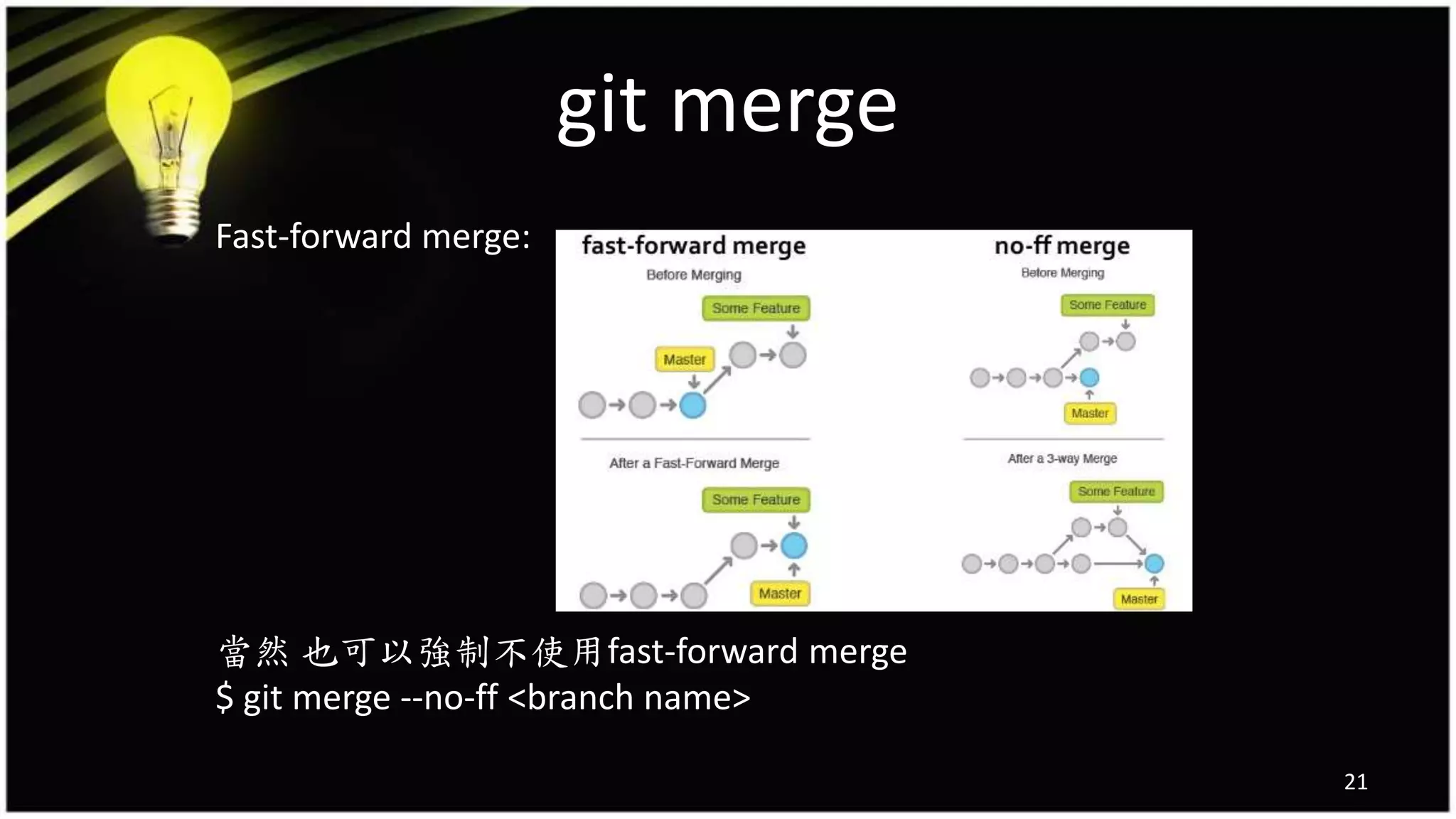 git merge

Fast-forward merge:

fast-forward merge

Before Merging

Some Feature

Master

After a Fast-Forward Merge

Some Feature

Master

no-ff merge

Before Merging

Some Feature

Master

After a 3-way Merge

Some Feature

Master

當然 也可以強制不使用fast-forward merge
$ git merge --no-ff <branch name>

21